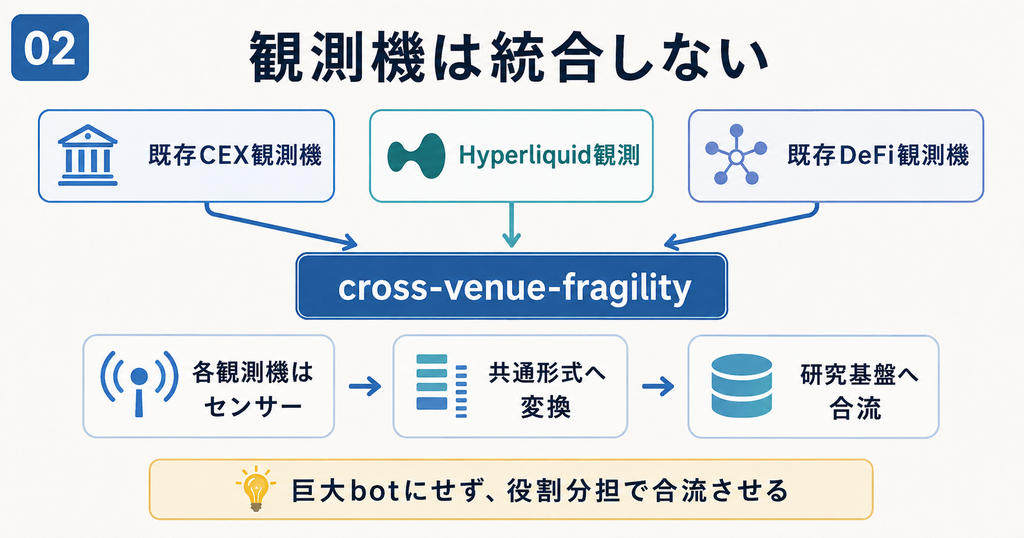 02

観測機は統合しない

既存CEX観測機

Hyperliquid観測

既存DeFi観測機

cross-venue-fragility

各観測機はセンサー

共通形式へ変換

研究基盤へ合流

巨大botにせず、役割分担で合流させる